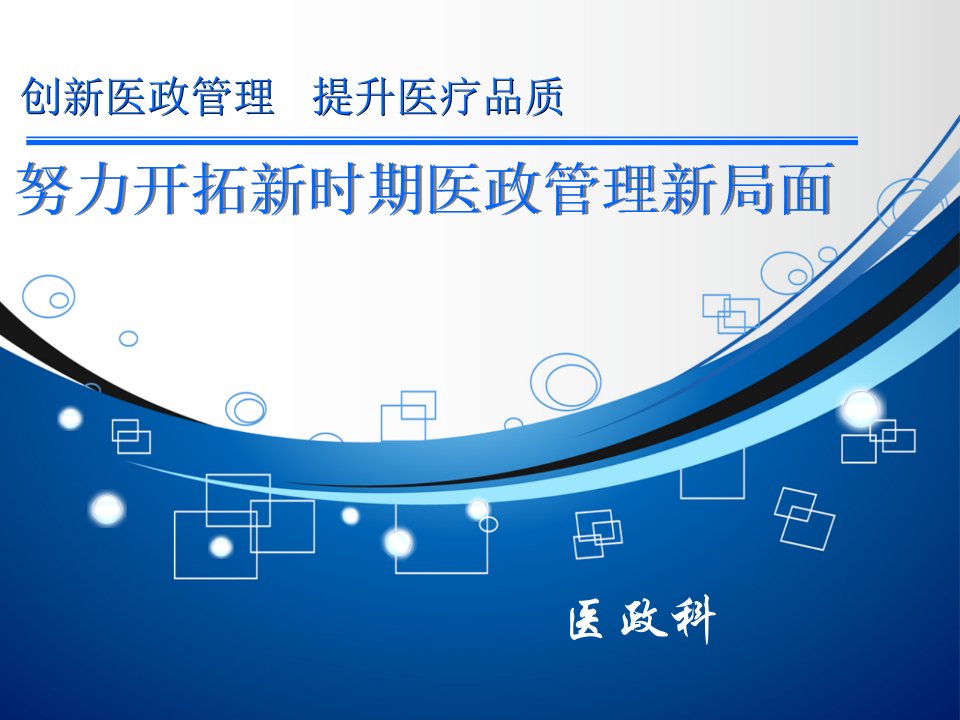 创新医政管理　提升医疗品质

努力开拓新时期医政管理新局面

医政科